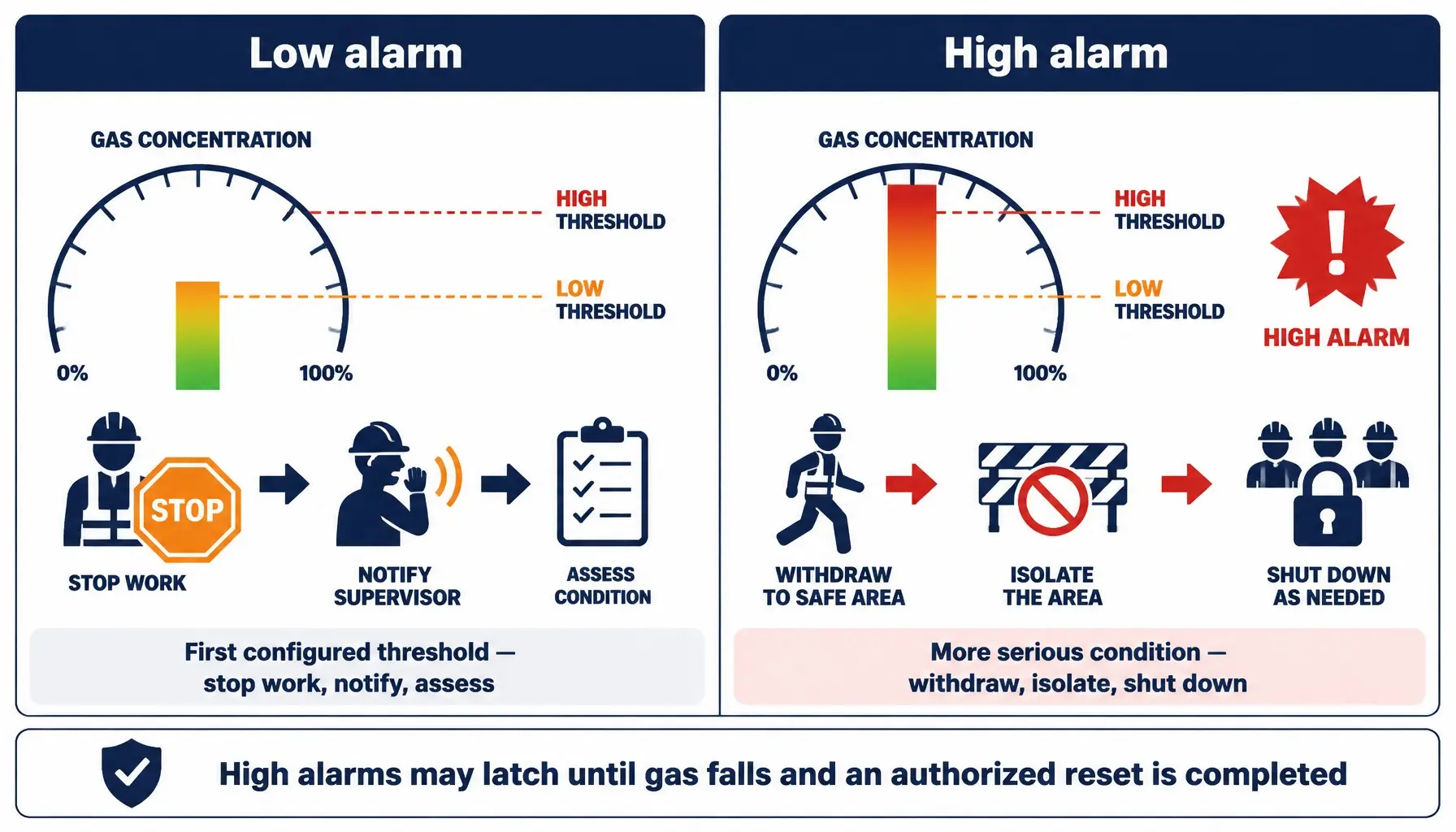 Low alarm

GAS CONCENTRATION

HIGH THRESHOLD

LOW THRESHOLD

0%

100%

STOP

STOP WORK

NOTIFY SUPERVISOR

ASSESS CONDITION

First configured threshold — stop work, notify, assess

High alarm

GAS CONCENTRATION

HIGH THRESHOLD

LOW THRESHOLD

HIGH ALARM

0%

100%

WITHDRAW TO SAFE AREA

ISOLATE THE AREA

SHUT DOWN AS NEEDED

More serious condition — withdraw, isolate, shut down

High alarms may latch until gas falls and an authorized reset is completed